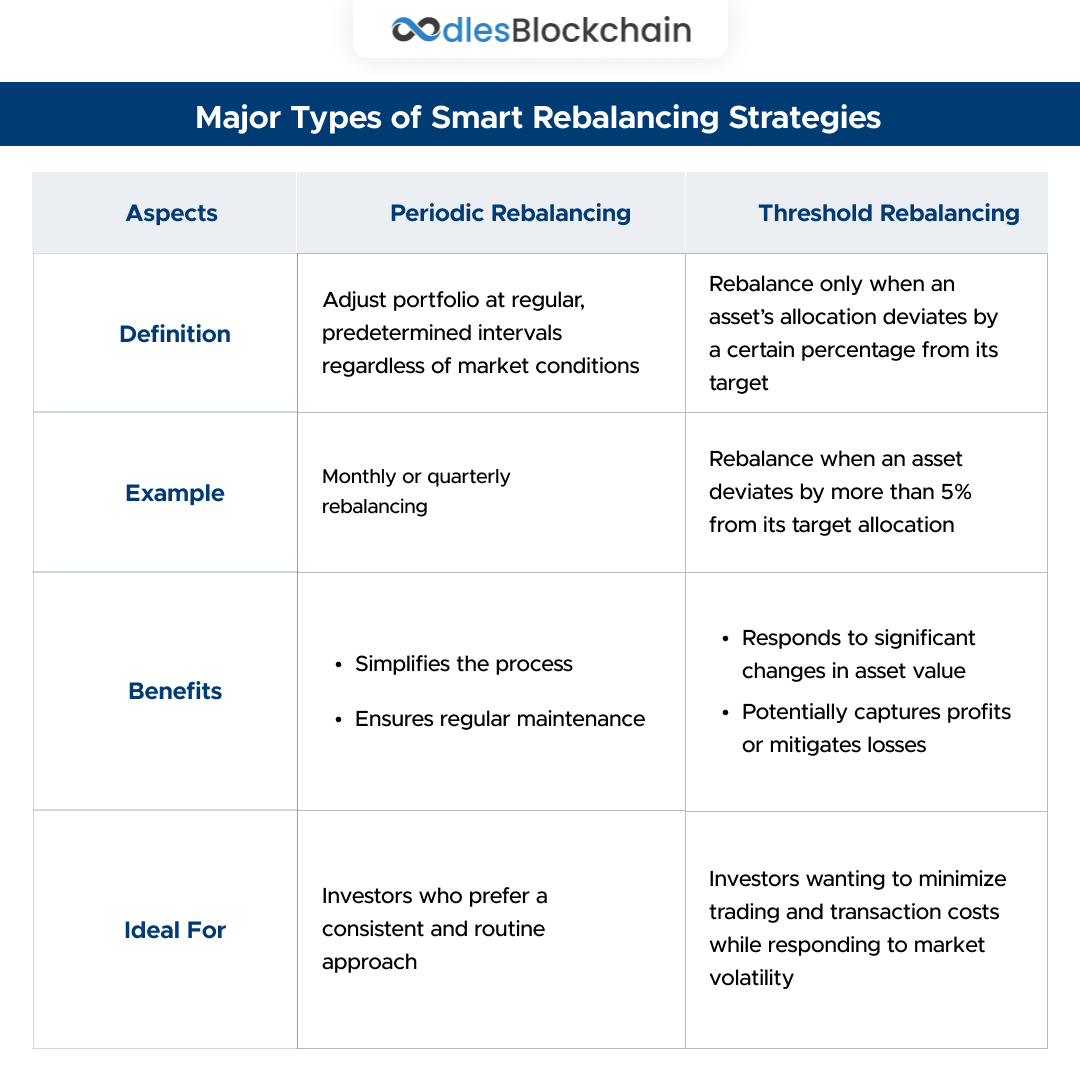 OodlesBlockchain

Major Types of Smart Rebalancing Strategies

| Aspects | Periodic Rebalancing | Threshold Rebalancing |
|---|---|---|
| Definition | Adjust portfolio at regular, predetermined intervals regardless of market conditions | Rebalance only when an asset's allocation deviates by a certain percentage from its target |
| Example | Monthly or quarterly rebalancing | Rebalance when an asset deviates by more than 5% from its target allocation |
| Benefits | • Simplifies the process • Ensures regular maintenance | • Responds to significant changes in asset value • Potentially captures profits or mitigates losses |
| Ideal For | Investors who prefer a consistent and routine approach | Investors wanting to minimize trading and transaction costs while responding to market volatility |